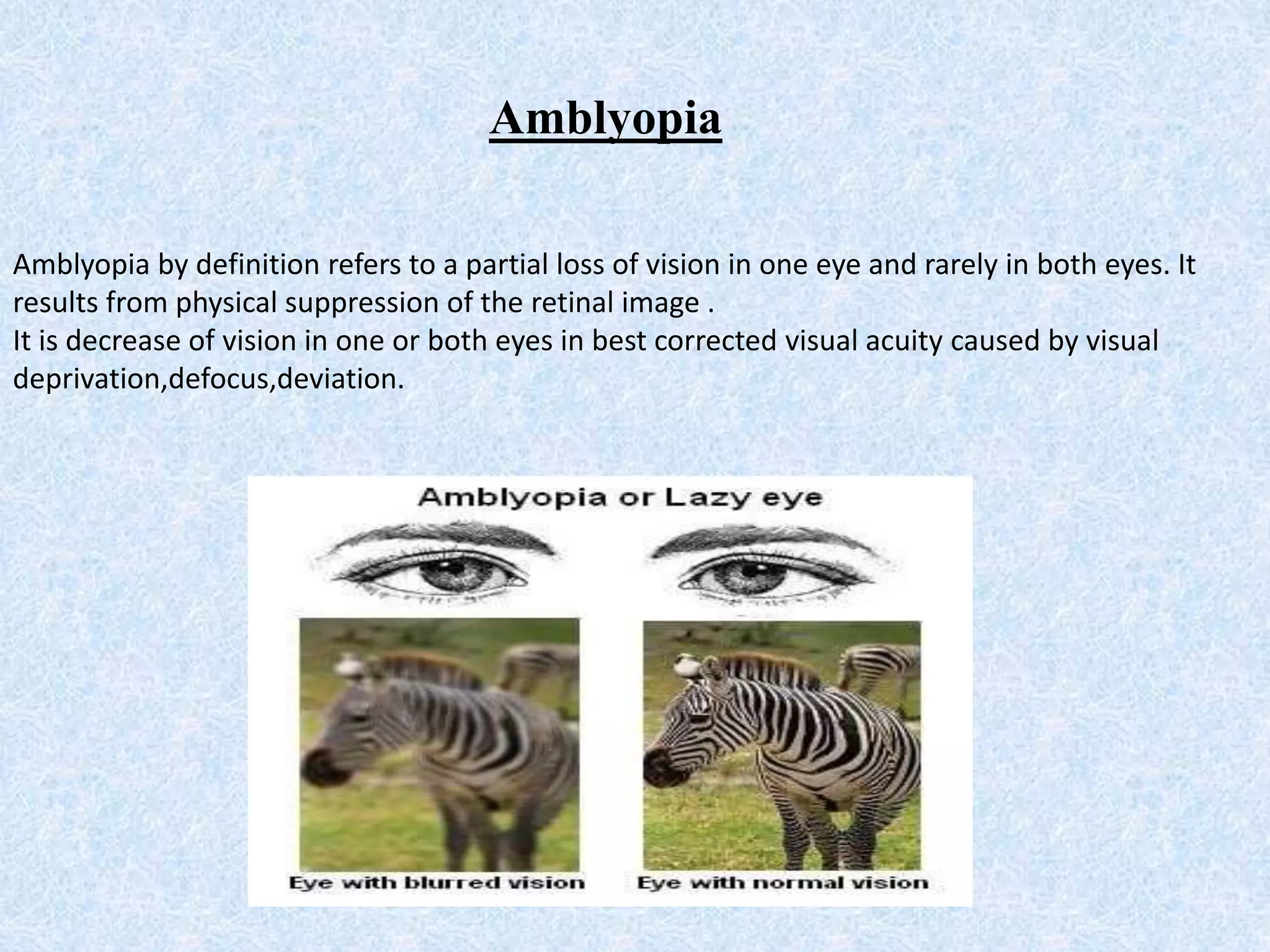 Amblyopia

Amblyopia by definition refers to a partial loss of vision in one eye and rarely in both eyes. It results from physical suppression of the retinal image .
It is decrease of vision in one or both eyes in best corrected visual acuity caused by visual deprivation,defocus,deviation.

Amblyopia or Lazy eye

Eye with blurred vision

Eye with normal vision